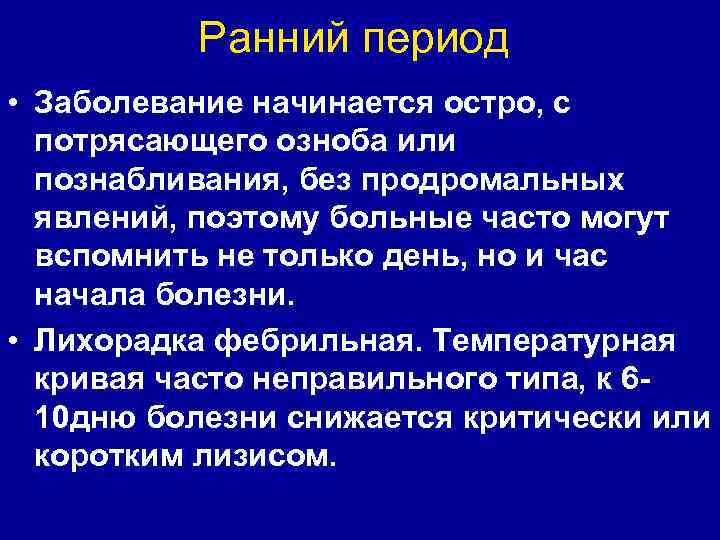 Ранний период

• Заболевание начинается остро, с потрясающего озноба или познабливания, без продромальных явлений, поэтому больные часто могут вспомнить не только день, но и час начала болезни.

• Лихорадка фебрильная. Температурная кривая часто неправильного типа, к 6-10дню болезни снижается критически или коротким лизисом.